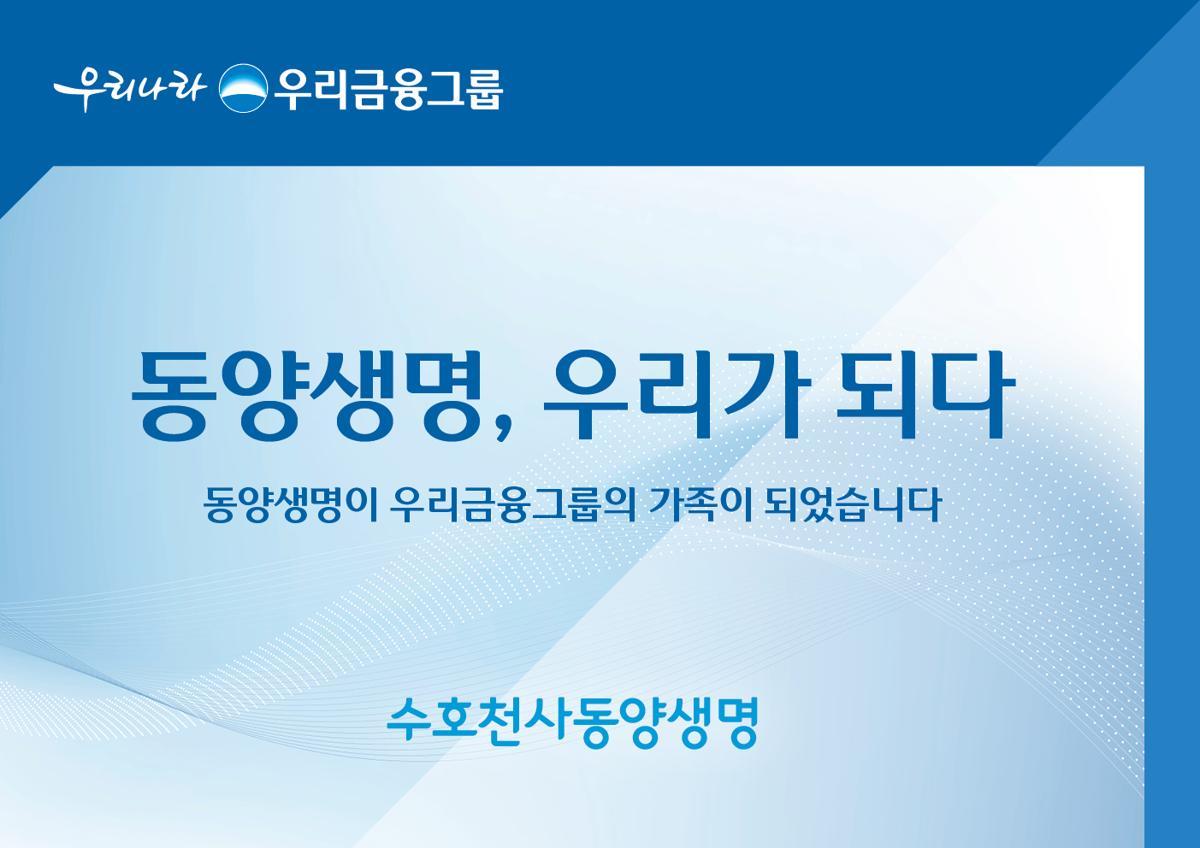 우리나라 우리금융그룹

동양생명, 우리가 되다

동양생명이 우리금융그룹의 가족이 되었습니다

수호천사동양생명